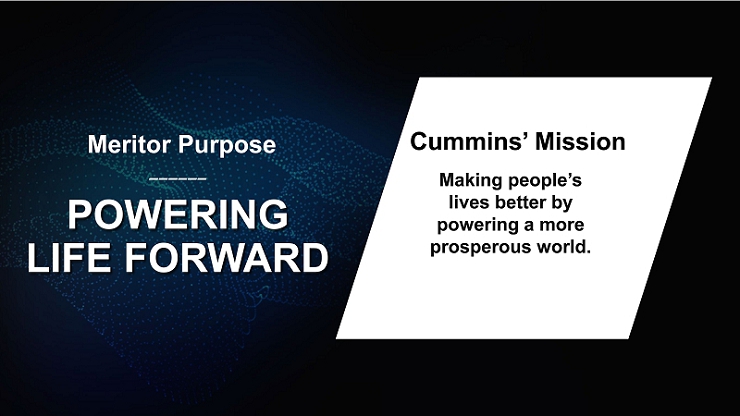 Meritor Purpose

POWERING LIFE FORWARD

Cummins' Mission

Making people's lives better by powering a more prosperous world.